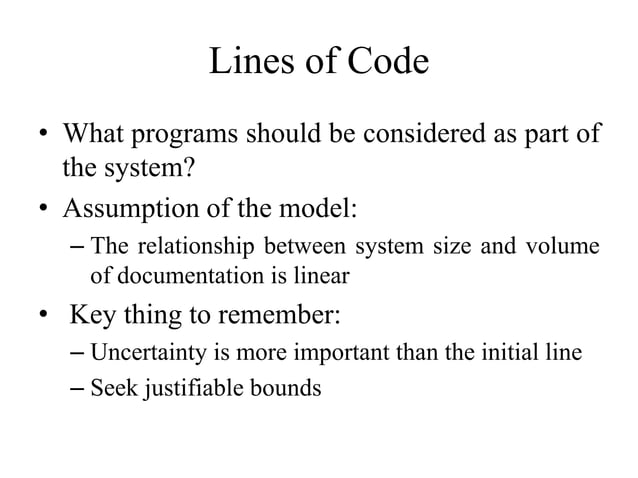 Lines of Code

• What programs should be considered as part of the system?
• Assumption of the model:
– The relationship between system size and volume of documentation is linear
• Key thing to remember:
– Uncertainty is more important than the initial line
– Seek justifiable bounds